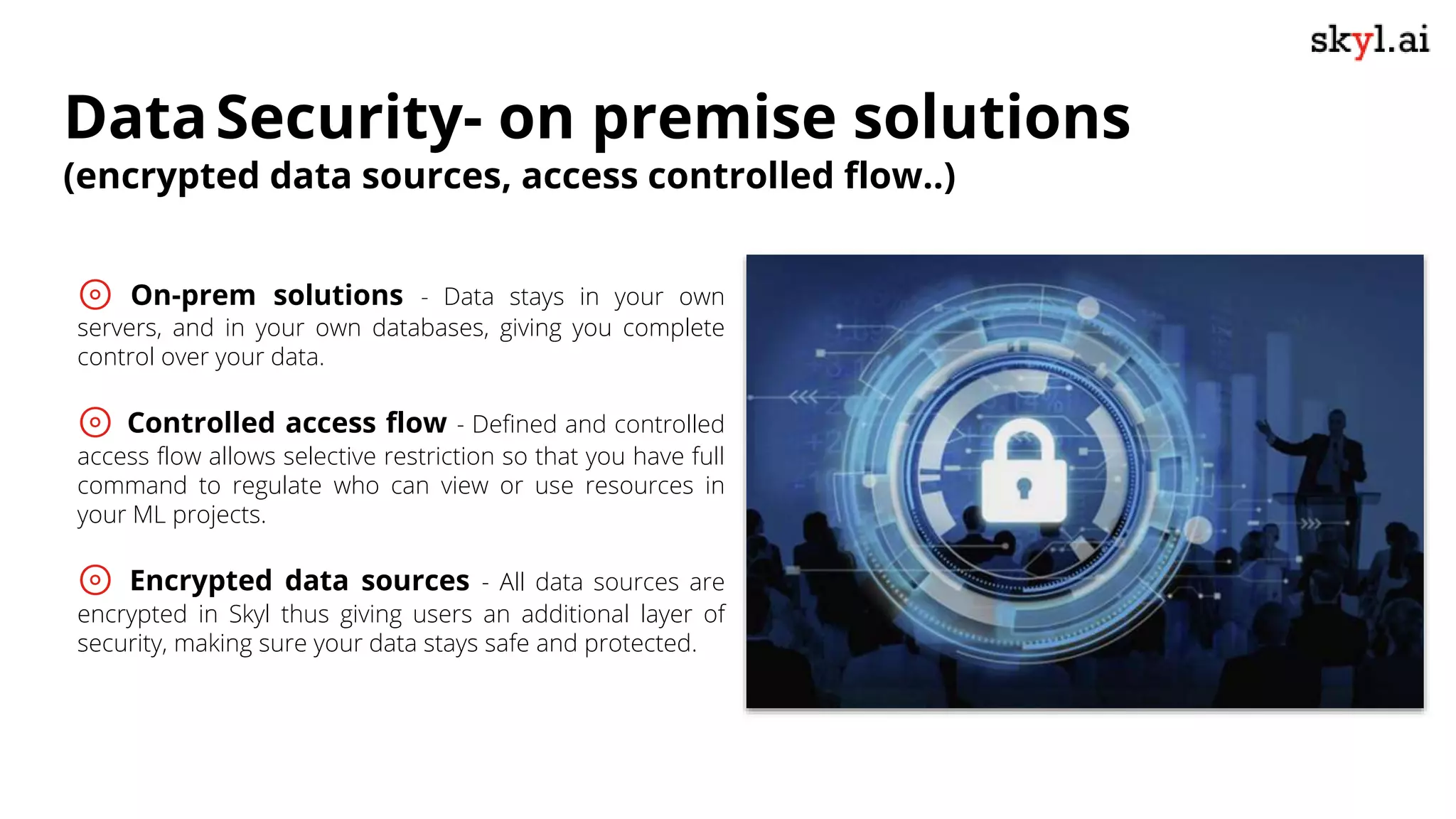 skyl.ai

Data Security- on premise solutions
(encrypted data sources, access controlled flow..)

On-prem solutions - Data stays in your own servers, and in your own databases, giving you complete control over your data.

Controlled access flow - Defined and controlled access flow allows selective restriction so that you have full command to regulate who can view or use resources in your ML projects.

Encrypted data sources - All data sources are encrypted in Skyl thus giving users an additional layer of security, making sure your data stays safe and protected.